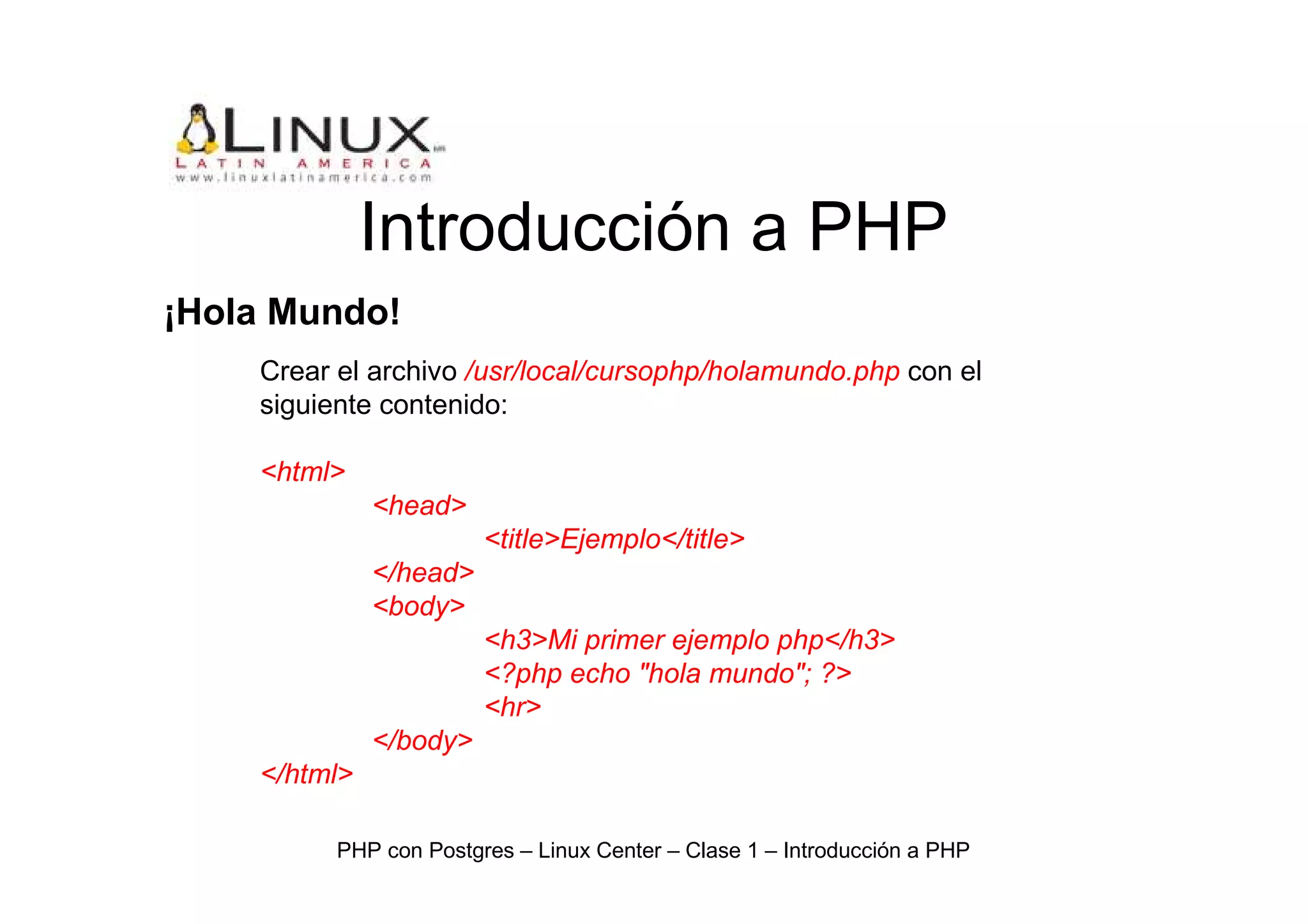 LINUX
LATIN AMERICA
www.linuxlatinamerica.com

Introducción a PHP

¡Hola Mundo!

Crear el archivo /usr/local/cursophp/holamundo.php con el siguiente contenido:

<html>
<head>
<title>Ejemplo</title>
</head>
<body>
<h3>Mi primer ejemplo php</h3>
<?php echo "hola mundo"; ?>
<hr>
</body>
</html>

PHP con Postgres – Linux Center – Clase 1 – Introducción a PHP